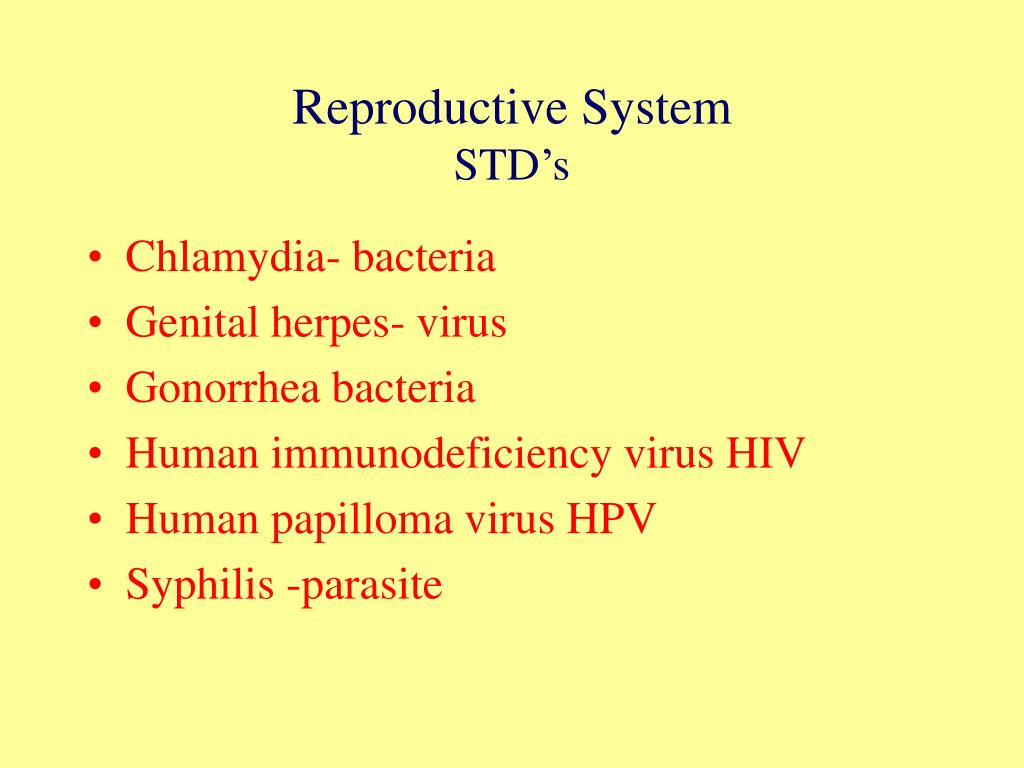 Reproductive System
STD’s

• Chlamydia- bacteria
• Genital herpes- virus
• Gonorrhea bacteria
• Human immunodeficiency virus HIV
• Human papilloma virus HPV
• Syphilis -parasite